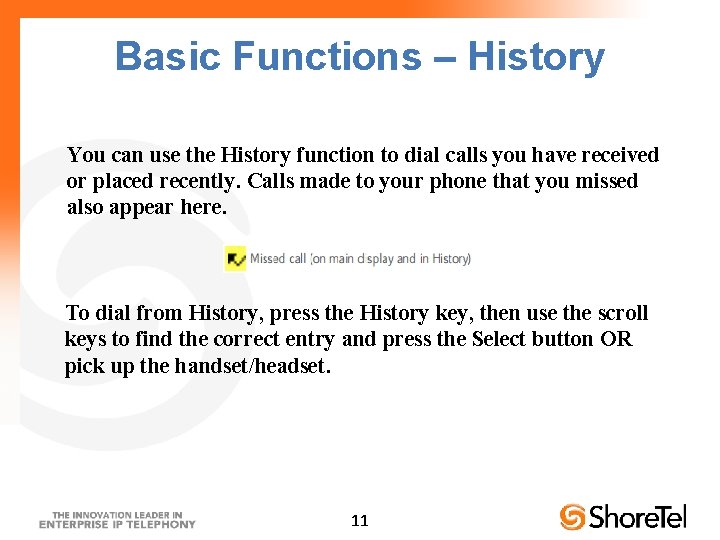 Basic Functions – History

You can use the History function to dial calls you have received or placed recently. Calls made to your phone that you missed also appear here.

Missed call (on main display and in History)

To dial from History, press the History key, then use the scroll keys to find the correct entry and press the Select button OR pick up the handset/headset.

THE INNOVATION LEADER IN ENTERPRISE IP TELEPHONY

11

ShoreTel